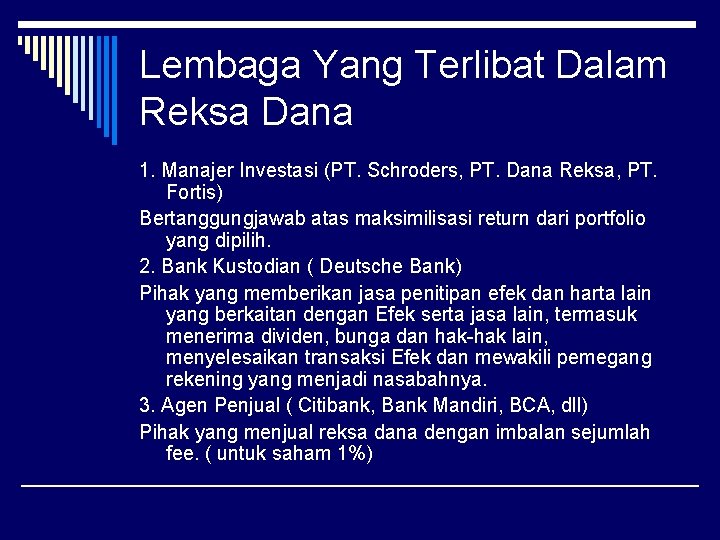 Lembaga Yang Terlibat Dalam Reksa Dana

1. Manajer Investasi (PT. Schroders, PT. Dana Reksa, PT. Fortis)

Bertanggungjawab atas maksimilisasi return dari portfolio yang dipilih.

2. Bank Kustodian ( Deutsche Bank)

Pihak yang memberikan jasa penitipan efek dan harta lain yang berkaitan dengan Efek serta jasa lain, termasuk menerima dividen, bunga dan hak-hak lain, menyelesaikan transaksi Efek dan mewakili pemegang rekening yang menjadi nasabahnya.

3. Agen Penjual ( Citibank, Bank Mandiri, BCA, dll)

Pihak yang menjual reksa dana dengan imbalan sejumlah fee. ( untuk saham 1%)